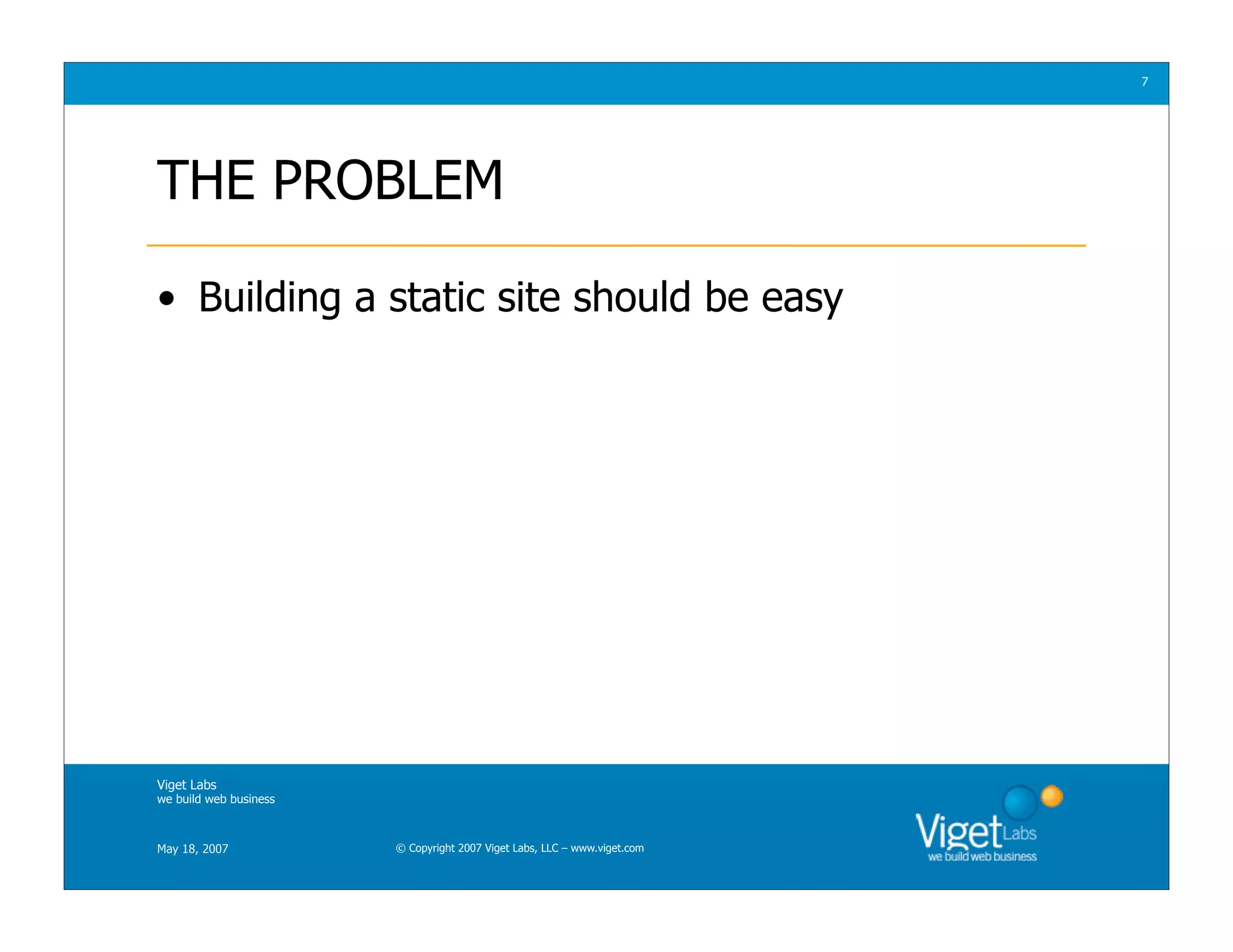 7

THE PROBLEM

• Building a static site should be easy

Viget Labs
we build web business

May 18, 2007

© Copyright 2007 Viget Labs, LLC – www.viget.com

Viget Labs
we build web business